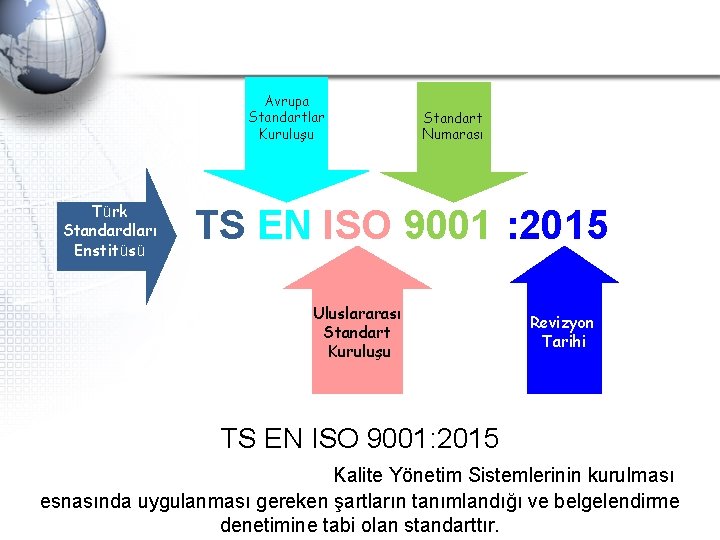 Avrupa Standartlar Kuruluşu

Standart Numarası

Türk Standardları Enstitüsü

TS EN ISO 9001 :2015

Uluslararası Standart Kuruluşu

Revizyon Tarihi

TS EN ISO 9001:2015

Kalite Yönetim Sistemlerinin kurulması esnasında uygulanması gereken şartların tanımlandığı ve belgelendirme denetimine tabi olan standarttır.